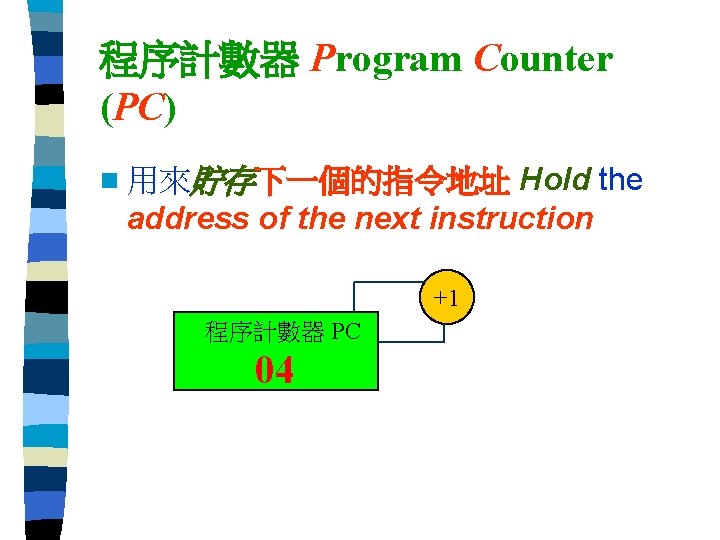 程序計數器 Program Counter (PC)

用來貯存下一個的指令地址 Hold the address of the next instruction

+1

程序計數器 PC

04